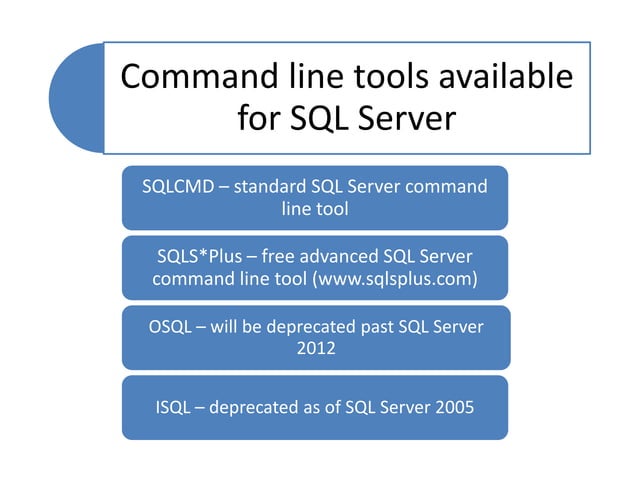 Command line tools available for SQL Server

SQLCMD – standard SQL Server command line tool

SQLS*Plus – free advanced SQL Server command line tool (www.sqlsplus.com)

OSQL – will be deprecated past SQL Server 2012

ISQL – deprecated as of SQL Server 2005